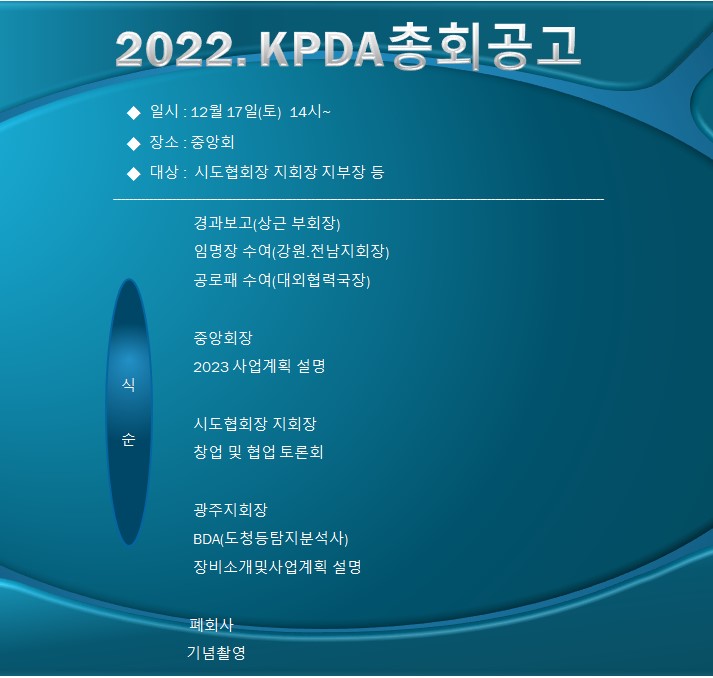 2022. KPDA총회공고

◆ 일시 : 12월 17일(토) 14시~

◆ 장소 : 중앙회

◆ 대상 : 시도협회장 지회장 지부장 등

식

순

경과보고(상근 부회장)
임명장 수여(강원.전남지회장)
공로패 수여(대외협력국장)

중앙회장
2023 사업계획 설명

시도협회장 지회장
창업 및 협업 토론회

광주지회장
BDA(도청등탐지분석사)
장비소개및사업계획 설명

폐회사
기념촬영